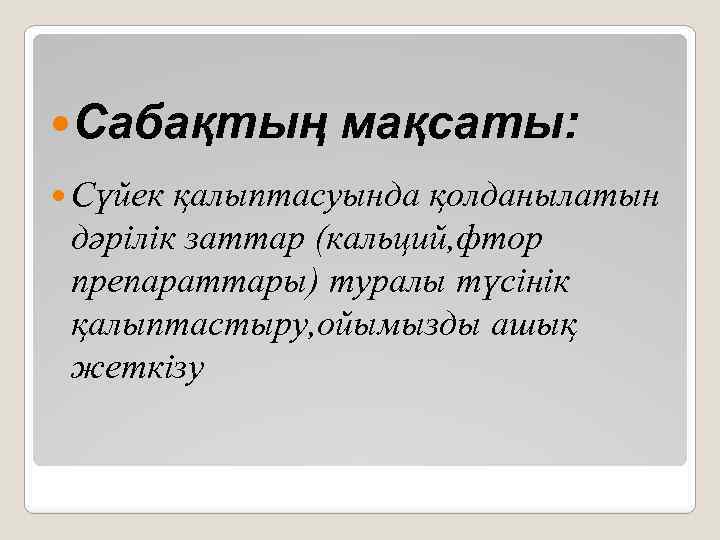 Сабақтың мақсаты:

Сүйек қалыптасуында қолданылатын дәрілік заттар (кальций,фтор препараттары) туралы түсінік қалыптастыру,ойымызды ашық жеткізу